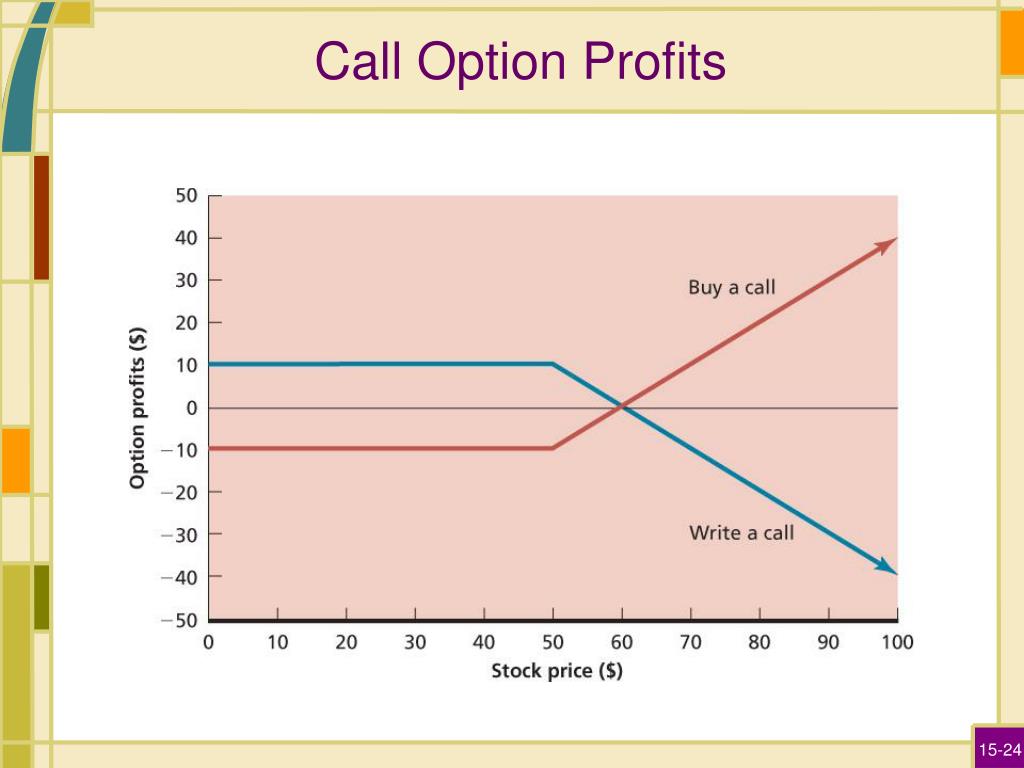 Call Option Profits

Option profits ($)

50
40
30
20
10
0
−10
−20
−30
−40
−50

Buy a call

Write a call

0 10 20 30 40 50 60 70 80 90 100

Stock price ($)

15-24